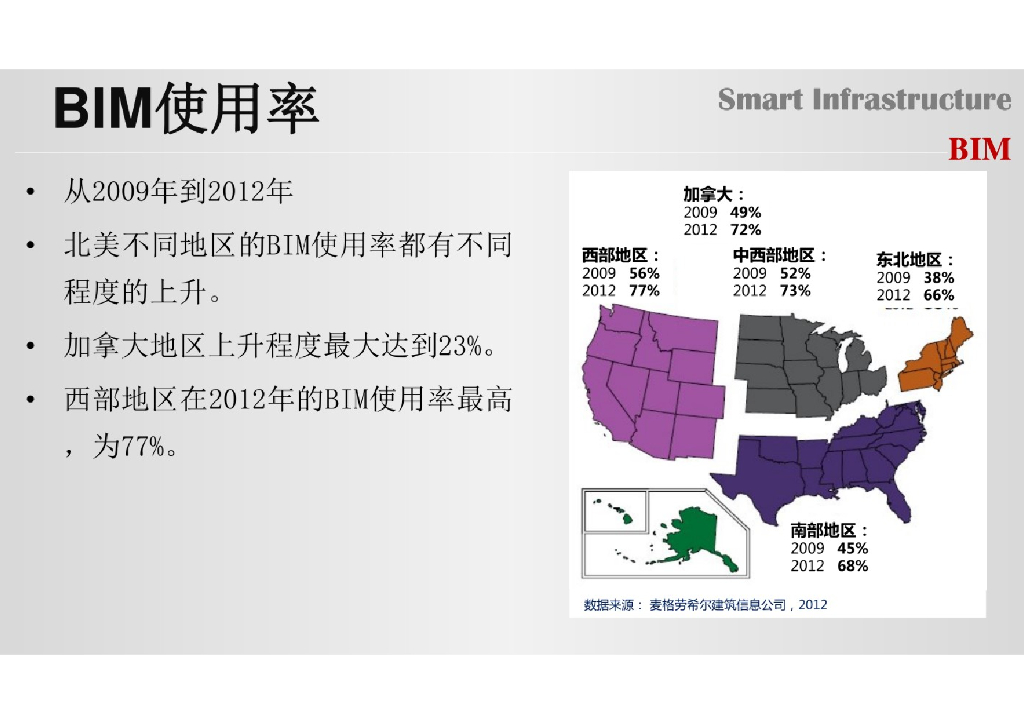 BIM使用率

Smart Infrastructure

BIM

• 从2009年到2012年
• 北美不同地区的BIM使用率都有不同程度的上升。
• 加拿大地区上升程度最大达到23%。
• 西部地区在2012年的BIM使用率最高，为77%。

加拿大：
2009 49%
2012 72%

西部地区：
2009 56%
2012 77%

中西部地区：
2009 52%
2012 73%

东北地区：
2009 38%
2012 66%

南部地区：
2009 45%
2012 68%

数据来源：麦格劳希尔建筑信息公司，2012